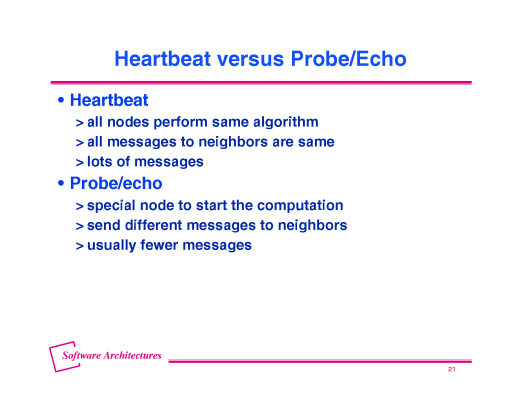 Heartbeat versus Probe/Echo

• Heartbeat

> all nodes perform same algorithm

> all messages to neighbors are same

> lots of messages

• Probe/echo

> special node to start the computation

> send different messages to neighbors

> usually fewer messages

Software Architectures

21